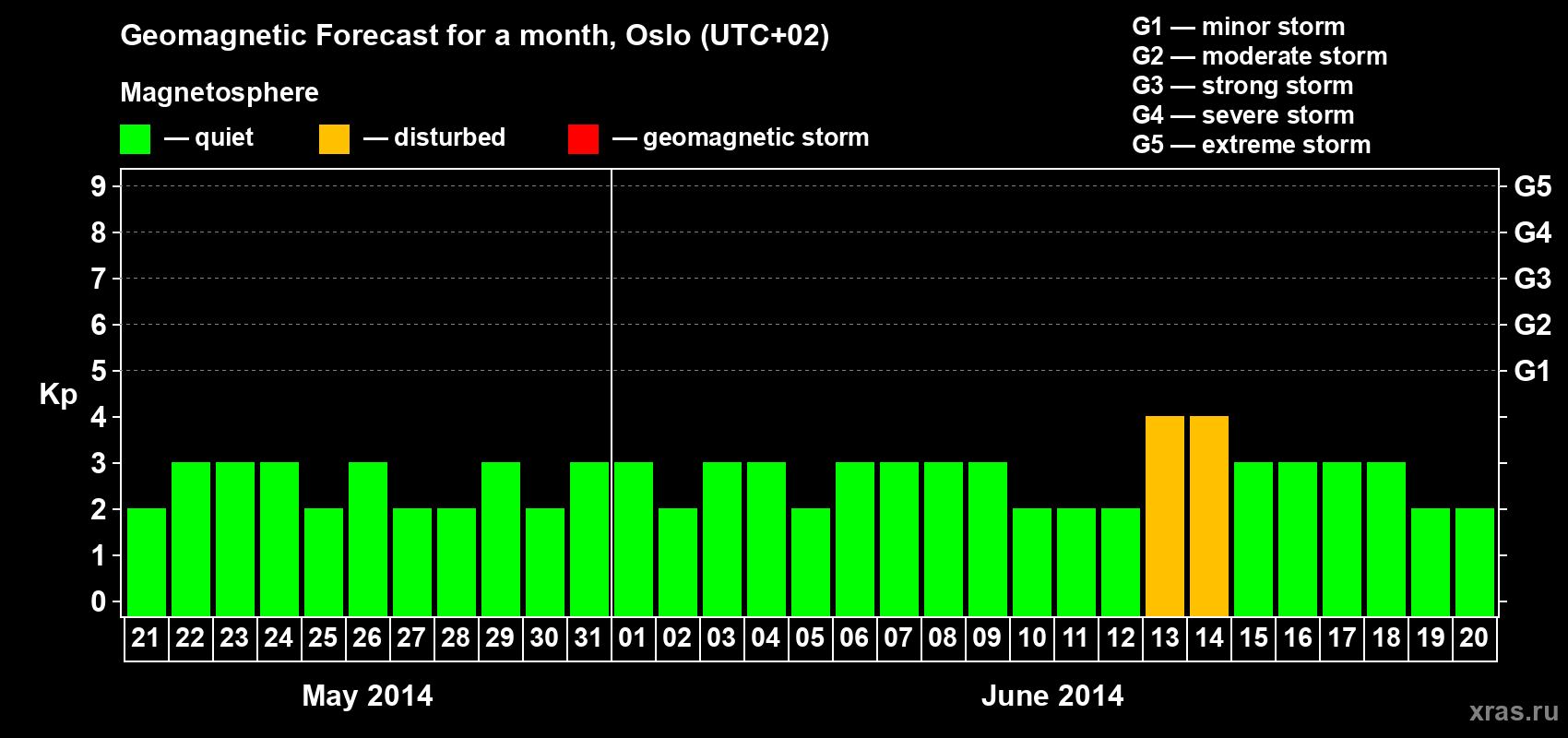 Geomagnetic Forecast for a month, Oslo (UTC+02)

Magnetosphere

— quiet — disturbed — geomagnetic storm

G1 — minor storm
G2 — moderate storm
G3 — strong storm
G4 — severe storm
G5 — extreme storm

Kp

9 8 7 6 5 4 3 2 1 0

G5 G4 G3 G2 G1

21 22 23 24 25 26 27 28 29 30 31 01 02 03 04 05 06 07 08 09 10 11 12 13 14 15 16 17 18 19 20

May 2014

June 2014

xras.ru